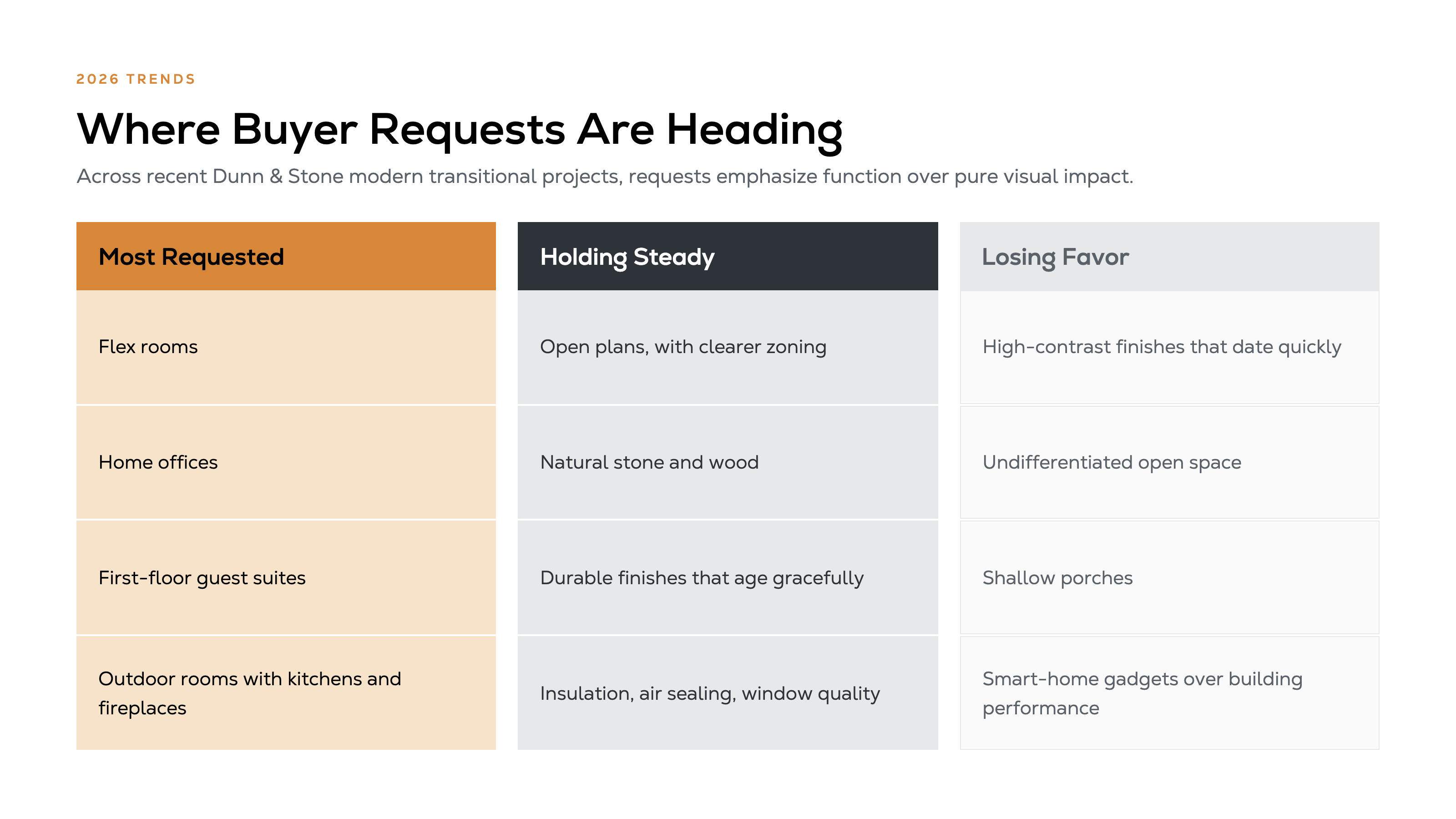 2026 TRENDS

Where Buyer Requests Are Heading

Across recent Dunn & Stone modern transitional projects, requests emphasize function over pure visual impact.

| Most Requested | Holding Steady | Losing Favor |
|---|---|---|
| Flex rooms | Open plans, with clearer zoning | High-contrast finishes that date quickly |
| Home offices | Natural stone and wood | Undifferentiated open space |
| First-floor guest suites | Durable finishes that age gracefully | Shallow porches |
| Outdoor rooms with kitchens and fireplaces | Insulation, air sealing, window quality | Smart-home gadgets over building performance |